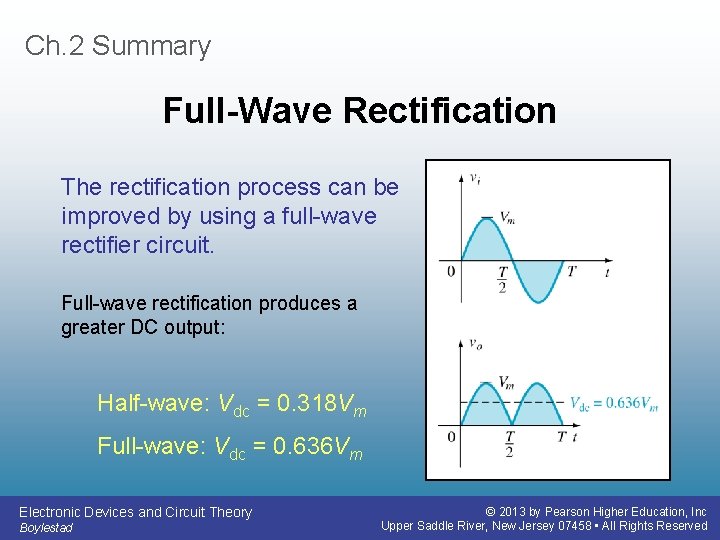 Ch.2 Summary

Full-Wave Rectification

The rectification process can be improved by using a full-wave rectifier circuit.

Full-wave rectification produces a greater DC output:

Half-wave: $V_{dc} = 0.318V_m$

Full-wave: $V_{dc} = 0.636V_m$

$v_i$
$V_m$
0
$\frac{T}{2}$
$T$
$t$

$v_o$
$V_m$
$V_{dc} = 0.636V_m$
0
$\frac{T}{2}$
$T$
$t$

Electronic Devices and Circuit Theory
Boylestad

© 2013 by Pearson Higher Education, Inc
Upper Saddle River, New Jersey 07458 • All Rights Reserved